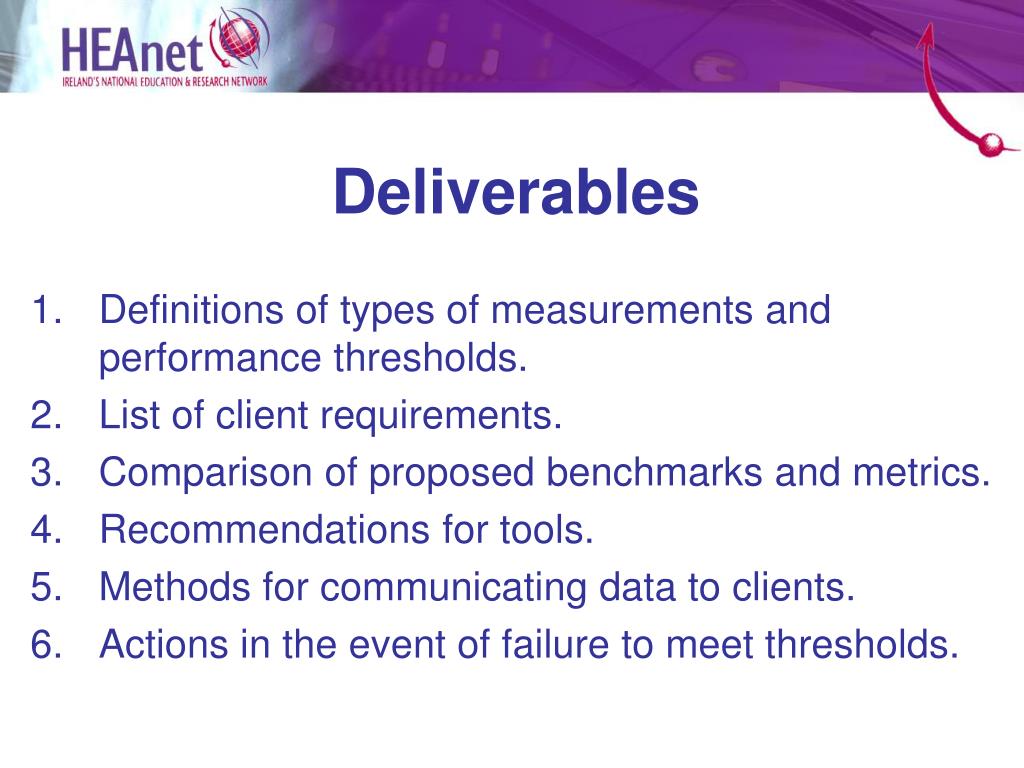 HEAnet
IRELAND'S NATIONAL EDUCATION & RESEARCH NETWORK

Deliverables

1. Definitions of types of measurements and performance thresholds.
2. List of client requirements.
3. Comparison of proposed benchmarks and metrics.
4. Recommendations for tools.
5. Methods for communicating data to clients.
6. Actions in the event of failure to meet thresholds.